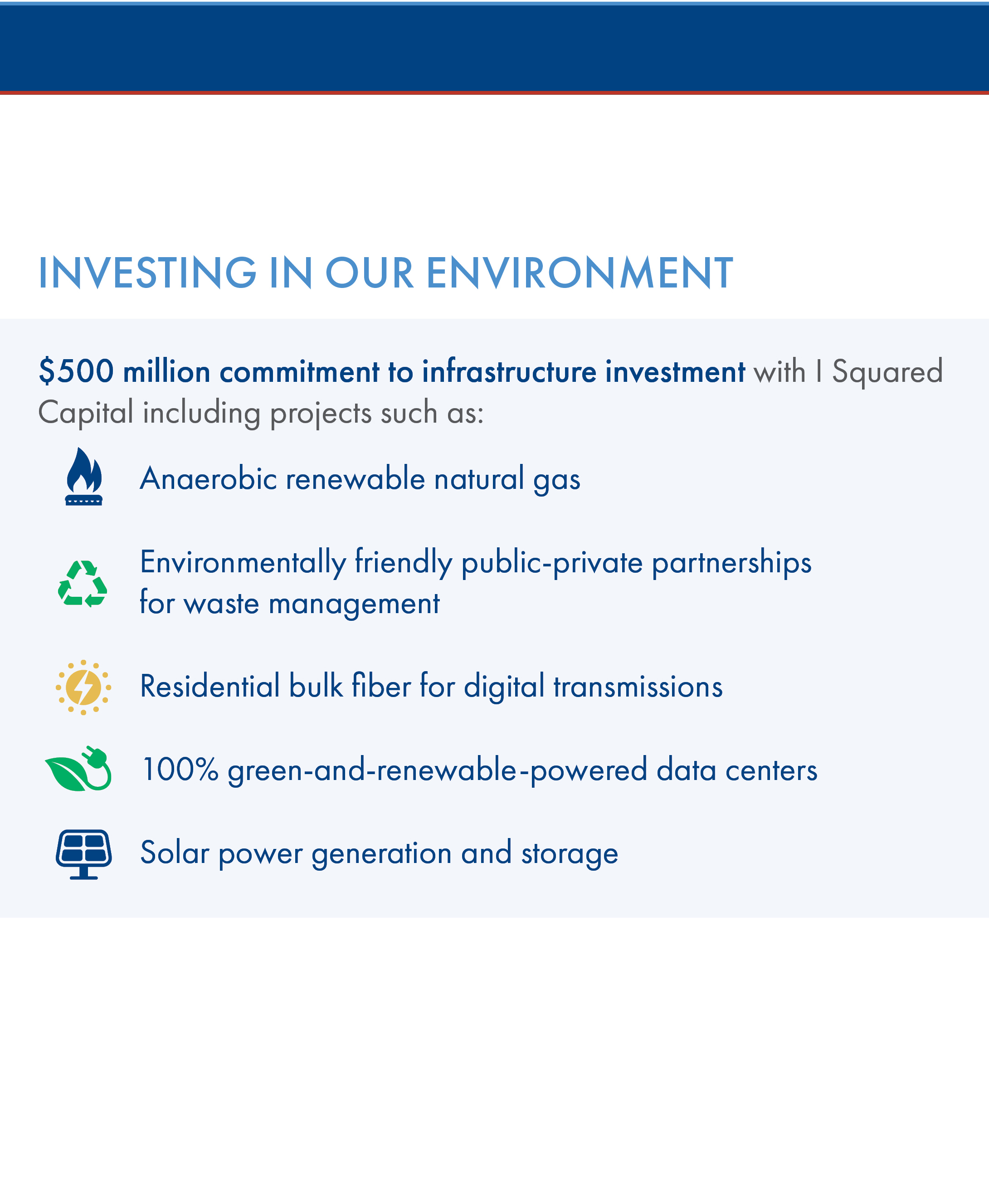 INVESTING IN OUR ENVIRONMENT

$500 million commitment to infrastructure investment with I Squared Capital including projects such as:

Anaerobic renewable natural gas

Environmentally friendly public-private partnerships for waste management

Residential bulk fiber for digital transmissions

100% green-and-renewable-powered data centers

Solar power generation and storage